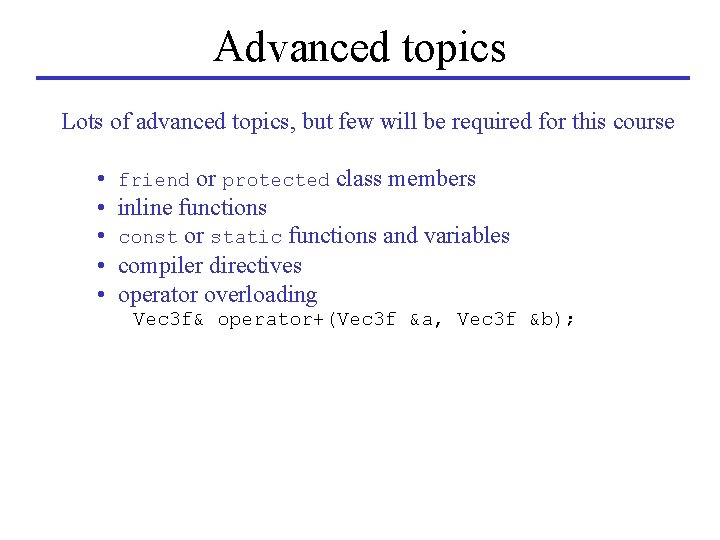 Advanced topics

Lots of advanced topics, but few will be required for this course

• friend or protected class members
• inline functions
• const or static functions and variables
• compiler directives
• operator overloading
Vec3f& operator+(Vec3f &a, Vec3f &b);